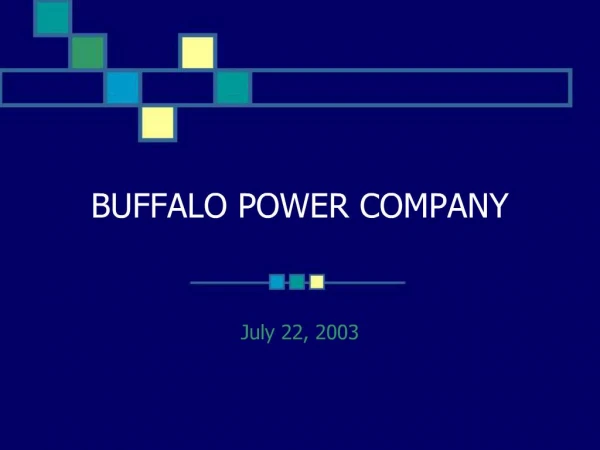 BUFFALO POWER COMPANY

July 22, 2003